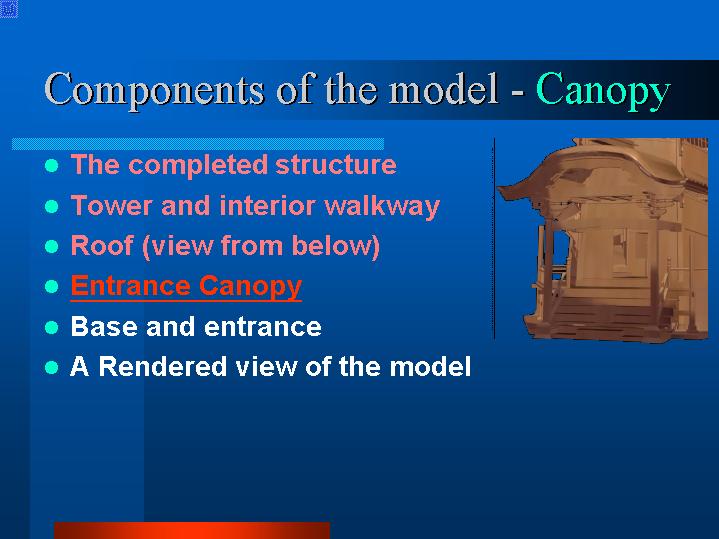 Components of the model - Canopy

- The completed structure
- Tower and interior walkway
- Roof (view from below)
- Entrance Canopy
- Base and entrance
- A Rendered view of the model